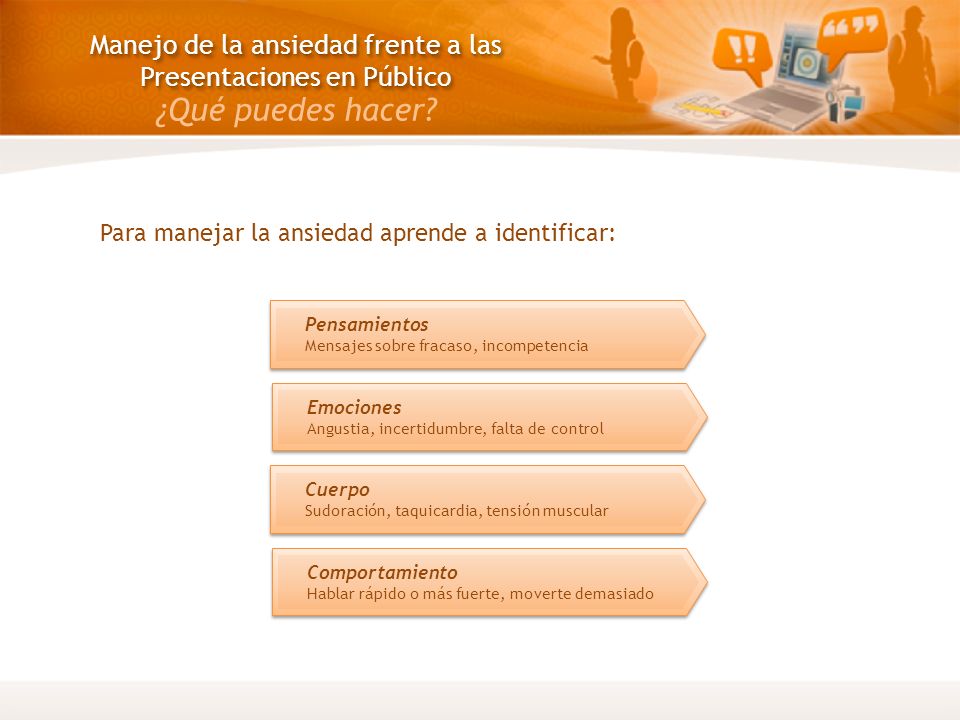 Manejo de la ansiedad frente a las Presentaciones en Público
¿Qué puedes hacer?

Para manejar la ansiedad aprende a identificar:

Pensamientos
Mensajes sobre fracaso, incompetencia

Emociones
Angustia, incertidumbre, falta de control

Cuerpo
Sudoración, taquicardia, tensión muscular

Comportamiento
Hablar rápido o más fuerte, moverte demasiado